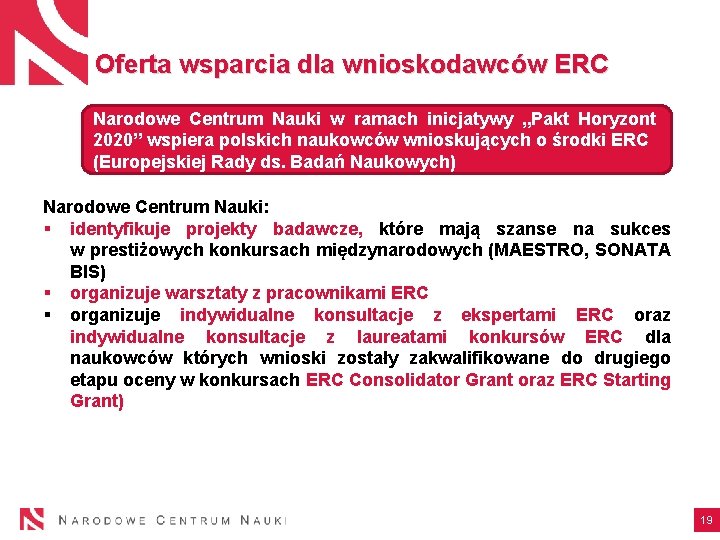 Oferta wsparcia dla wnioskodawców ERC

Narodowe Centrum Nauki w ramach inicjatywy „Pakt Horyzont 2020” wspiera polskich naukowców wnioskujących o środki ERC (Europejskiej Rady ds. Badań Naukowych)

Narodowe Centrum Nauki:
▪ identyfikuje projekty badawcze, które mają szanse na sukces w prestiżowych konkursach międzynarodowych (MAESTRO, SONATA BIS)
▪ organizuje warsztaty z pracownikami ERC
▪ organizuje indywidualne konsultacje z ekspertami ERC oraz indywidualne konsultacje z laureatami konkursów ERC dla naukowców których wnioski zostały zakwalifikowane do drugiego etapu oceny w konkursach ERC Consolidator Grant oraz ERC Starting Grant)

NARODOWE CENTRUM NAUKI

19